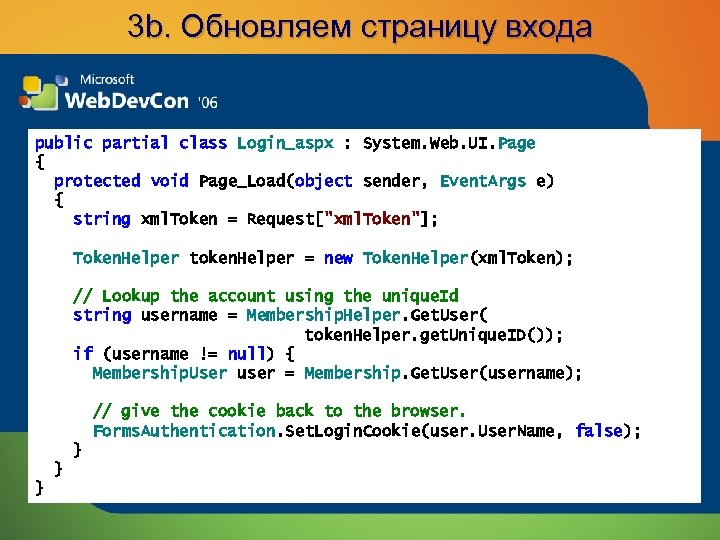 3b. Обновляем страницу входа

Microsoft
WebDevCon '06

public partial class Login_aspx : System.Web.UI.Page
{
  protected void Page_Load(object sender, EventArgs e)
  {
    string xmlToken = Request["xmlToken"];

    TokenHelper tokenHelper = new TokenHelper(xmlToken);

    // Lookup the account using the uniqueId
    string username = MembershipHelper.GetUser(
                          tokenHelper.getUniqueID());
    if (username != null) {
      MembershipUser user = Membership.GetUser(username);

      // give the cookie back to the browser.
      FormsAuthentication.SetLoginCookie(user.UserName, false);
    }
  }
}